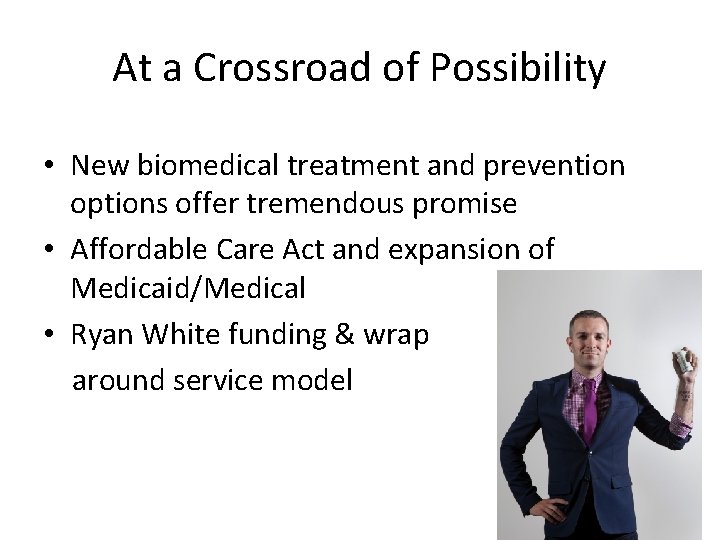 At a Crossroad of Possibility

• New biomedical treatment and prevention options offer tremendous promise
• Affordable Care Act and expansion of Medicaid/Medical
• Ryan White funding & wrap around service model